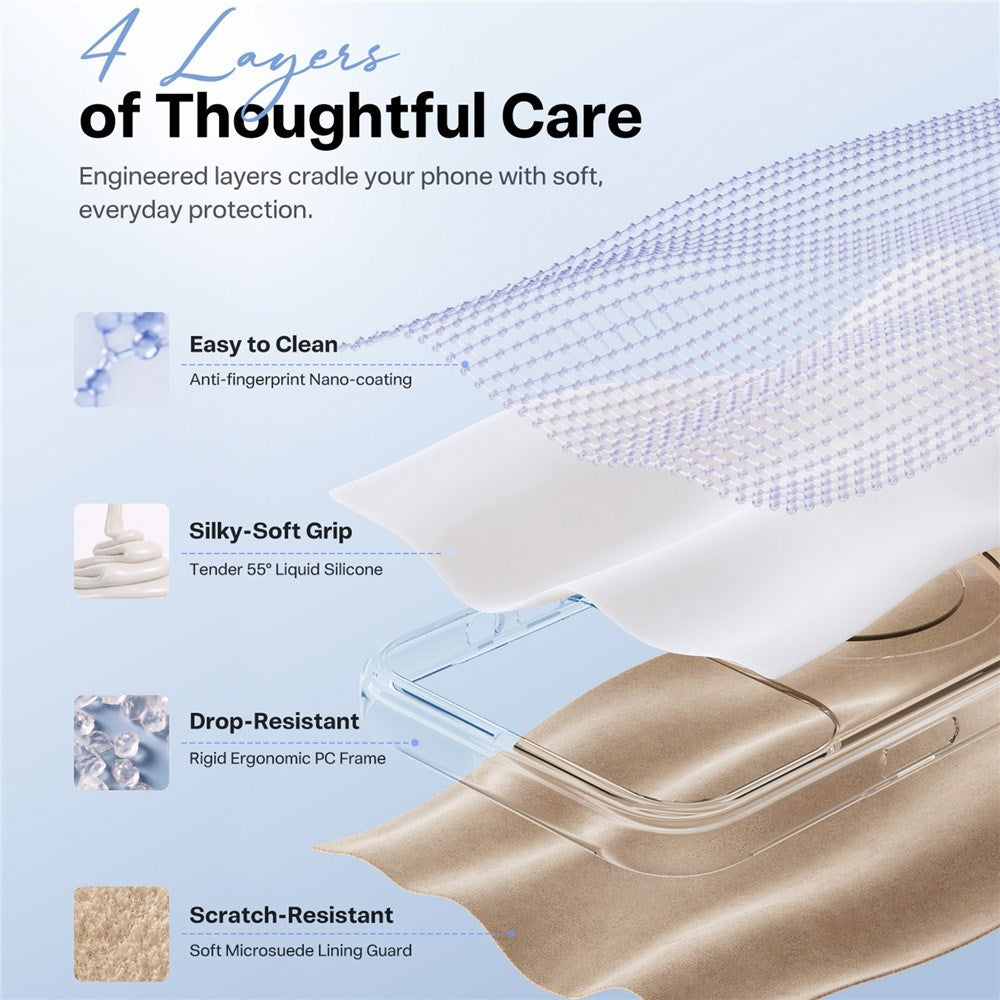 4 Layers
of Thoughtful Care

Engineered layers cradle your phone with soft, everyday protection.

Easy to Clean
Anti-fingerprint Nano-coating

Silky-Soft Grip
Tender 55° Liquid Silicone

Drop-Resistant
Rigid Ergonomic PC Frame

Scratch-Resistant
Soft Microsuede Lining Guard